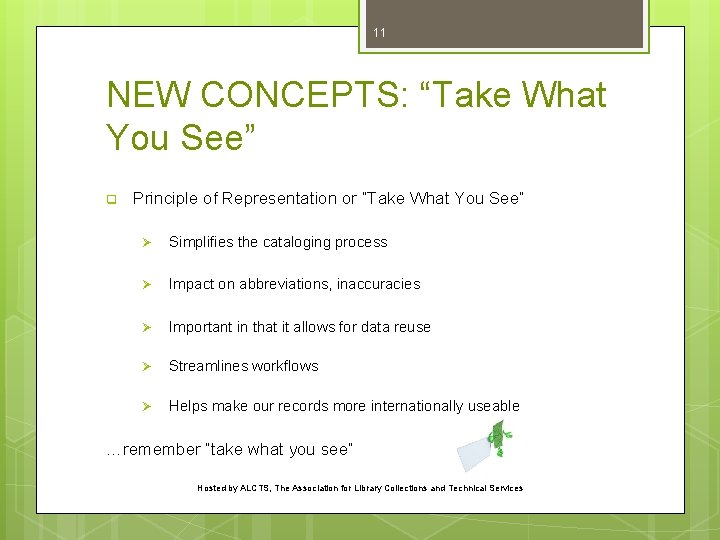 11

NEW CONCEPTS: “Take What You See”

Principle of Representation or "Take What You See"

Simplifies the cataloging process

Impact on abbreviations, inaccuracies

Important in that it allows for data reuse

Streamlines workflows

Helps make our records more internationally useable

…remember "take what you see"

Hosted by ALCTS, The Association for Library Collections and Technical Services